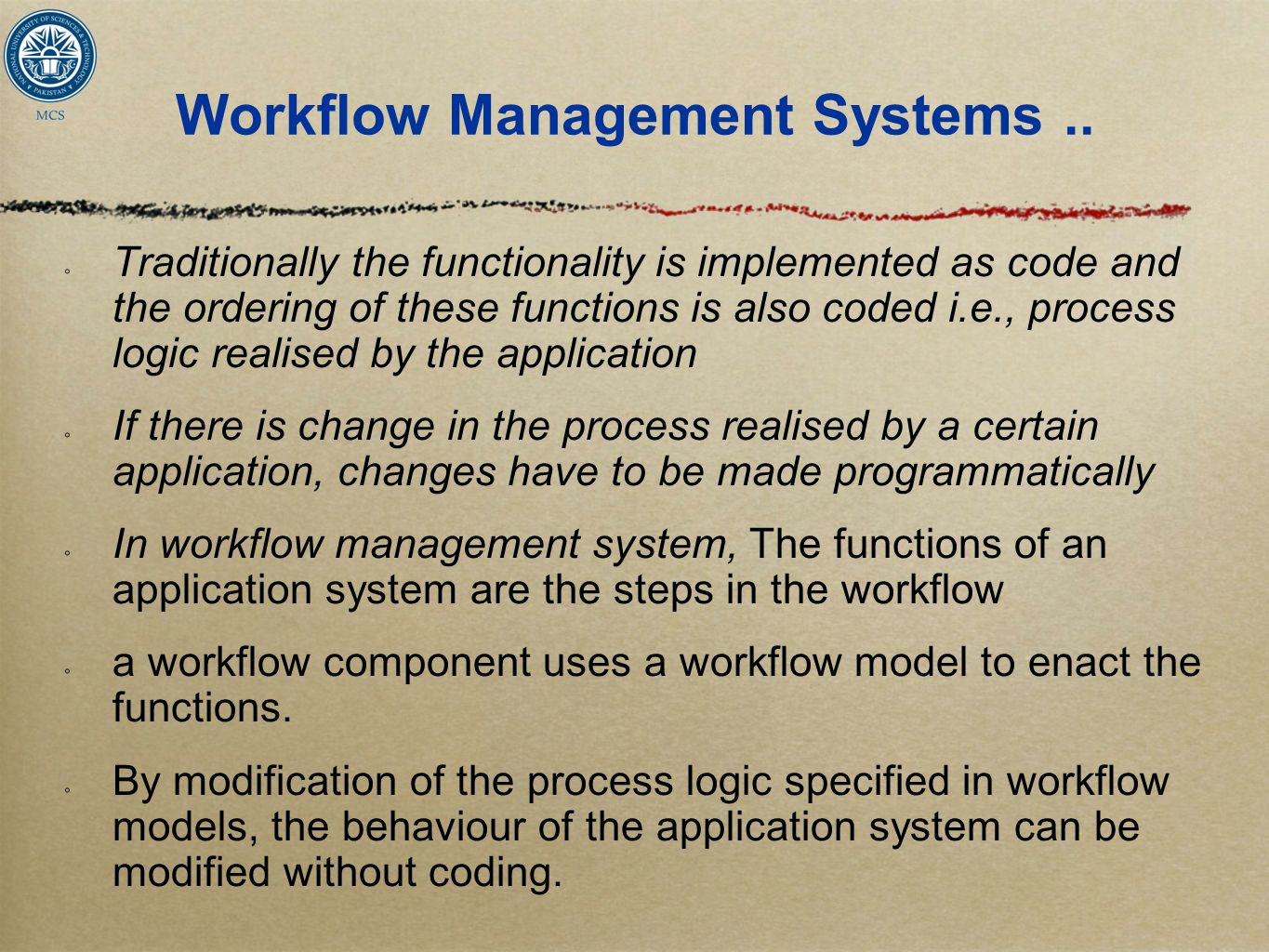 NATIONAL UNIVERSITY OF SCIENCES & TECHNOLOGY
PAKISTAN
MCS

Workflow Management Systems ..

◦ Traditionally the functionality is implemented as code and the ordering of these functions is also coded i.e., process logic realised by the application

◦ If there is change in the process realised by a certain application, changes have to be made programmatically

◦ In workflow management system, The functions of an application system are the steps in the workflow

◦ a workflow component uses a workflow model to enact the functions.

◦ By modification of the process logic specified in workflow models, the behaviour of the application system can be modified without coding.